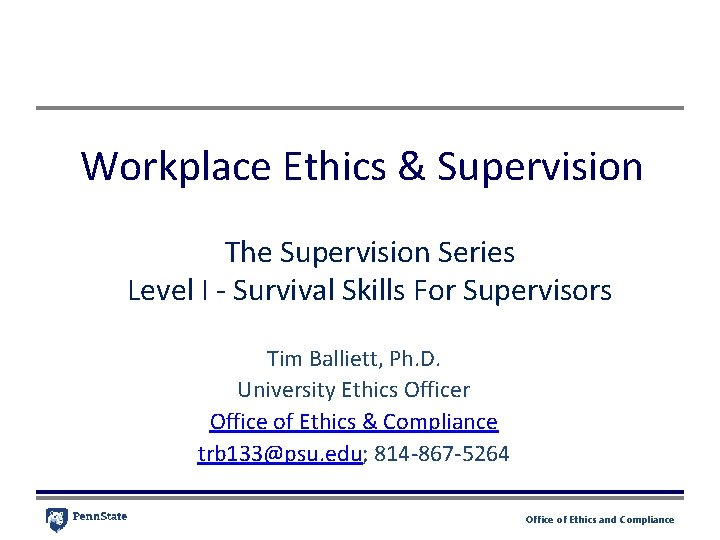 Workplace Ethics & Supervision

The Supervision Series
Level I - Survival Skills For Supervisors

Tim Balliett, Ph.D.
University Ethics Officer
Office of Ethics & Compliance
trb133@psu.edu; 814-867-5264

PennState

Office of Ethics and Compliance